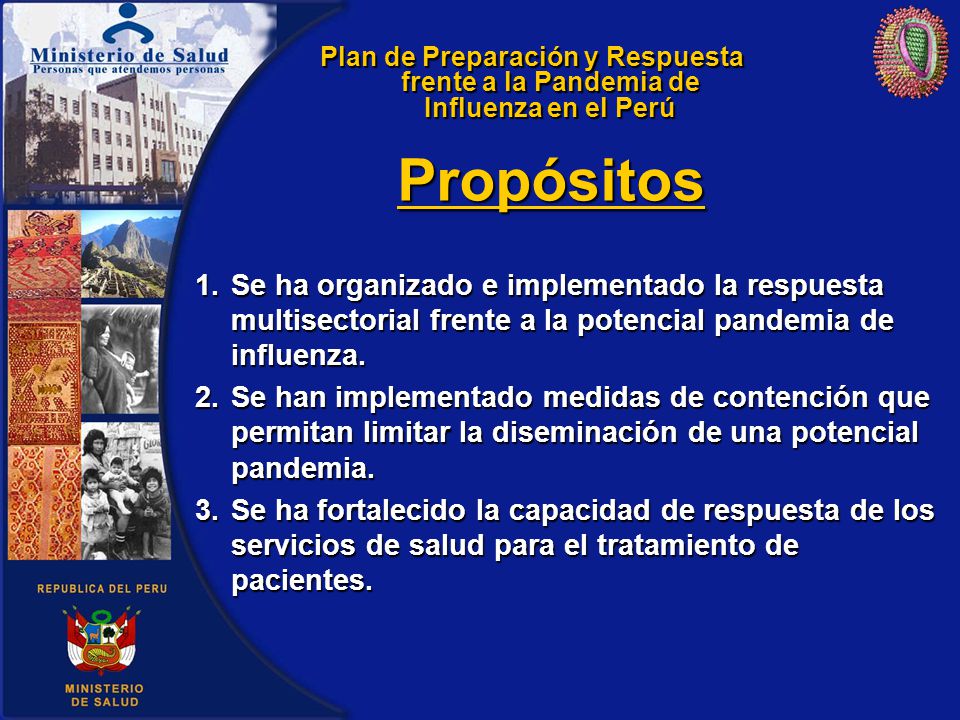 Ministerio de Salud
Personas que atendemos personas

Plan de Preparación y Respuesta frente a la Pandemia de Influenza en el Perú

Propósitos

1. Se ha organizado e implementado la respuesta multisectorial frente a la potencial pandemia de influenza.
2. Se han implementado medidas de contención que permitan limitar la diseminación de una potencial pandemia.
3. Se ha fortalecido la capacidad de respuesta de los servicios de salud para el tratamiento de pacientes.

REPUBLICA DEL PERU

MINISTERIO DE SALUD